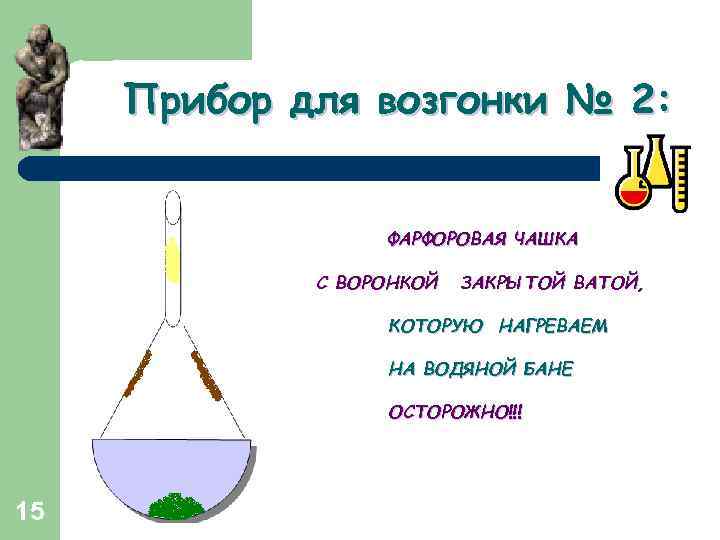 Прибор для возгонки № 2:

ФАРФОРОВАЯ ЧАШКА

С ВОРОНКОЙ ЗАКРЫТОЙ ВАТОЙ,

КОТОРУЮ НАГРЕВАЕМ

НА ВОДЯНОЙ БАНЕ

ОСТОРОЖНО!!!

15